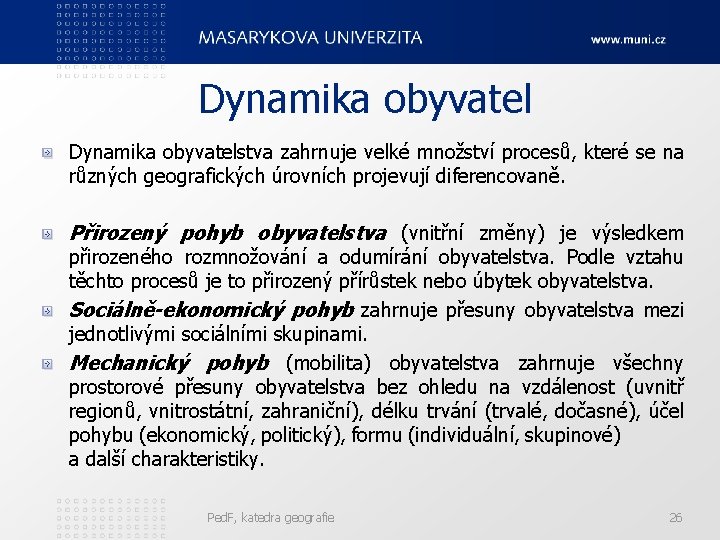 MASARYKOVA UNIVERZITA www.muni.cz

Dynamika obyvatel

Dynamika obyvatelstva zahrnuje velké množství procesů, které se na různých geografických úrovních projevují diferencovaně.

Přirozený pohyb obyvatelstva (vnitřní změny) je výsledkem přirozeného rozmnožování a odumírání obyvatelstva. Podle vztahu těchto procesů je to přirozený přírůstek nebo úbytek obyvatelstva.

Sociálně-ekonomický pohyb zahrnuje přesuny obyvatelstva mezi jednotlivými sociálními skupinami.

Mechanický pohyb (mobilita) obyvatelstva zahrnuje všechny prostorové přesuny obyvatelstva bez ohledu na vzdálenost (uvnitř regionů, vnitrostátní, zahraniční), délku trvání (trvalé, dočasné), účel pohybu (ekonomický, politický), formu (individuální, skupinové) a další charakteristiky.

PedF, katedra geografie 26